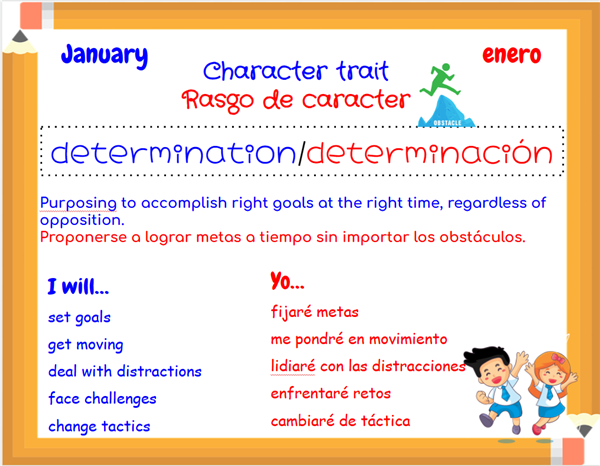 January

enero

Character trait
Rasgo de caracter

OBSTACLE

determination/determinación

Purposing to accomplish right goals at the right time, regardless of opposition.
Proponerse a lograr metas a tiempo sin importar los obstáculos.

I will...

set goals

get moving

deal with distractions

face challenges

change tactics

Yo...

fijaré metas

me pondré en movimiento

lidiaré con las distracciones

enfrentaré retos

cambiaré de táctica